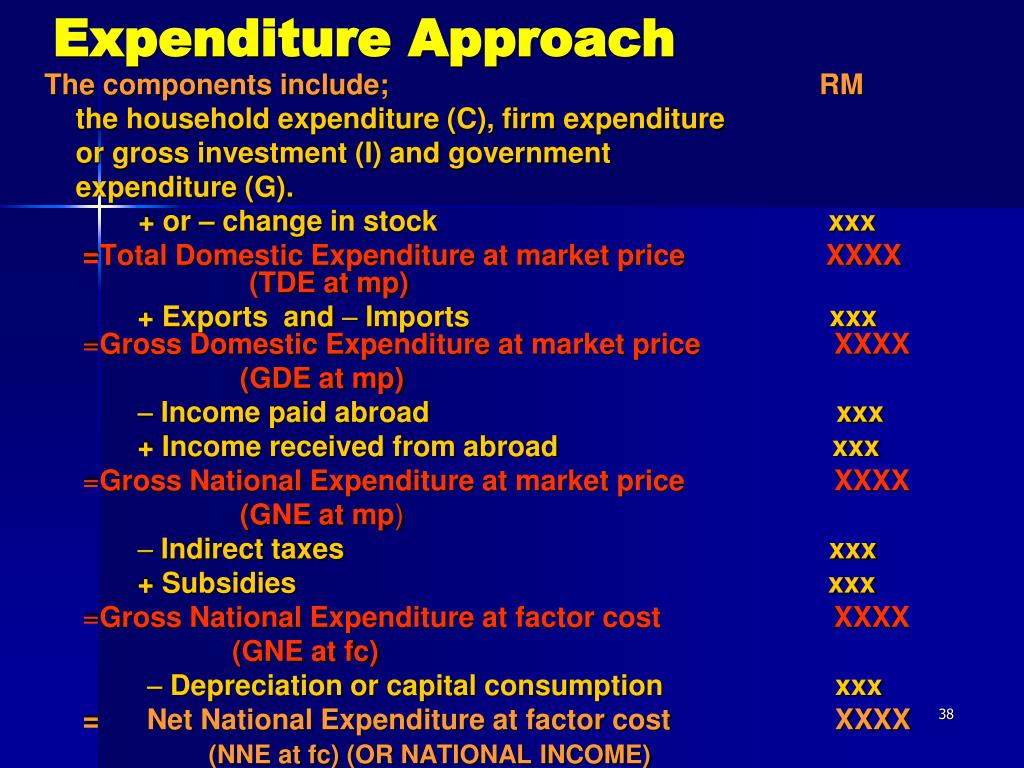 Expenditure Approach

The components include; RM

the household expenditure (C), firm expenditure or gross investment (I) and government expenditure (G).

+ or – change in stock xxx

=Total Domestic Expenditure at market price XXXX
(TDE at mp)

+ Exports and – Imports xxx

=Gross Domestic Expenditure at market price XXXX
(GDE at mp)

– Income paid abroad xxx

+ Income received from abroad xxx

=Gross National Expenditure at market price XXXX
(GNE at mp)

– Indirect taxes xxx

+ Subsidies xxx

=Gross National Expenditure at factor cost XXXX
(GNE at fc)

– Depreciation or capital consumption xxx

= Net National Expenditure at factor cost XXXX
(NNE at fc) (OR NATIONAL INCOME)

38